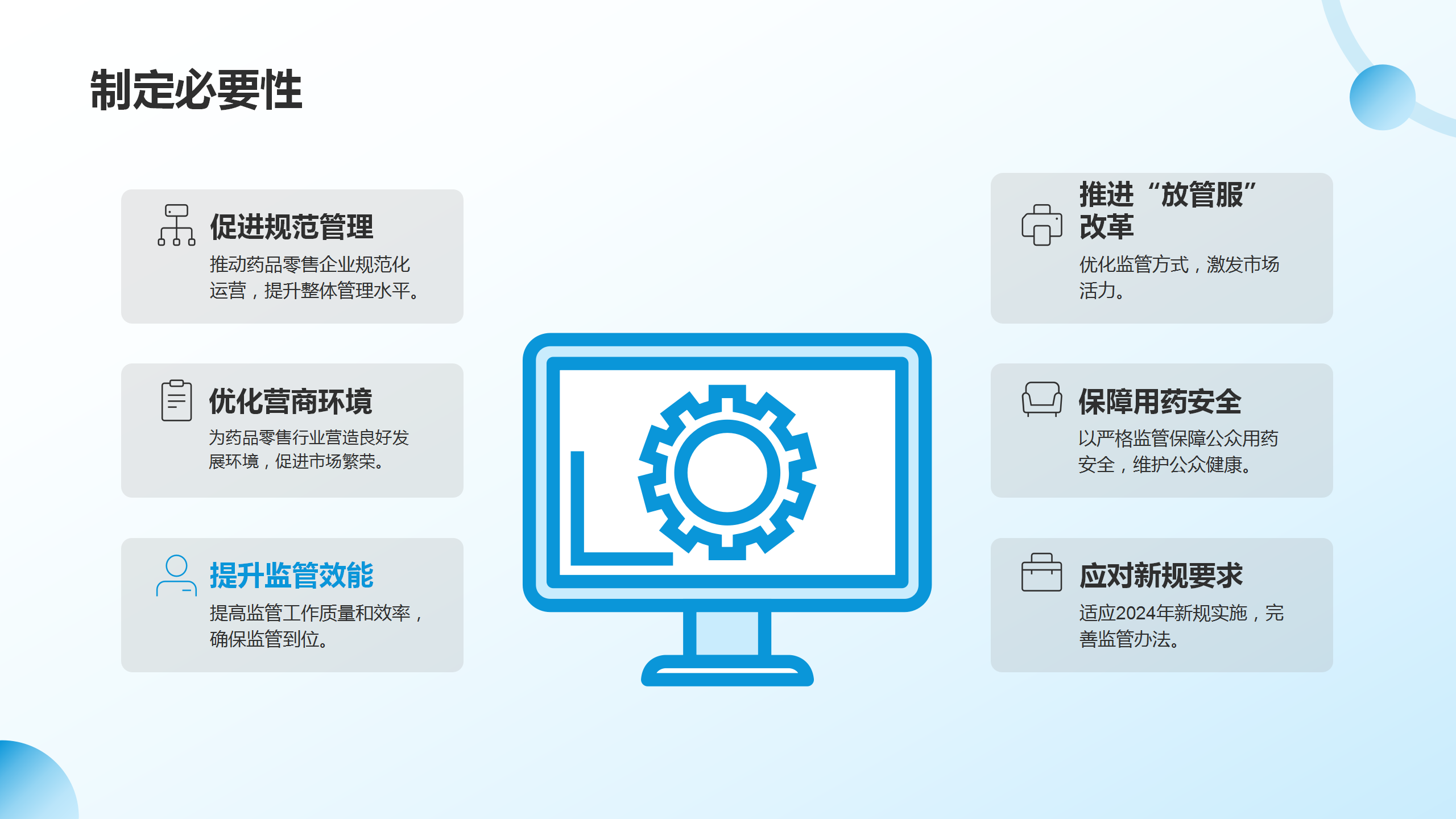 制定必要性

促进规范管理
推动药品零售企业规范化运营，提升整体管理水平。

优化营商环境
为药品零售行业营造良好发展环境，促进市场繁荣。

提升监管效能
提高监管工作质量和效率，确保监管到位。

推进“放管服”改革
优化监管方式，激发市场活力。

保障用药安全
以严格监管保障公众用药安全，维护公众健康。

应对新规要求
适应2024年新规实施，完善监管办法。